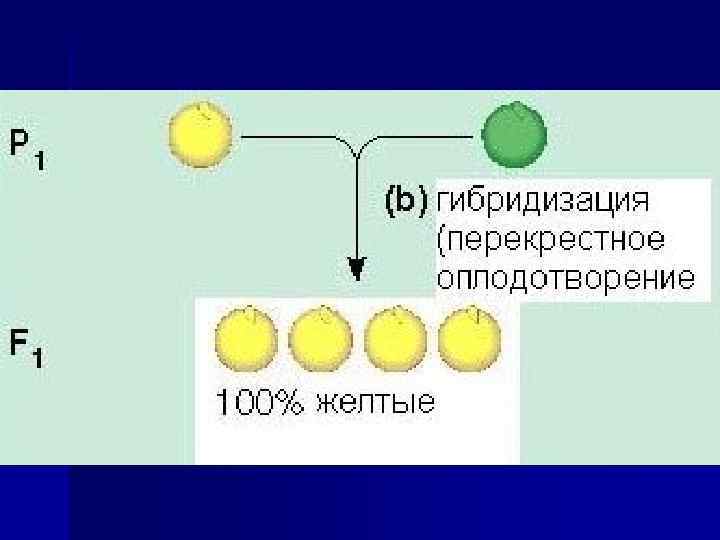 $P_1$

(b) гибридизация (перекрестное оплодотворение

$F_1$

100% желтые